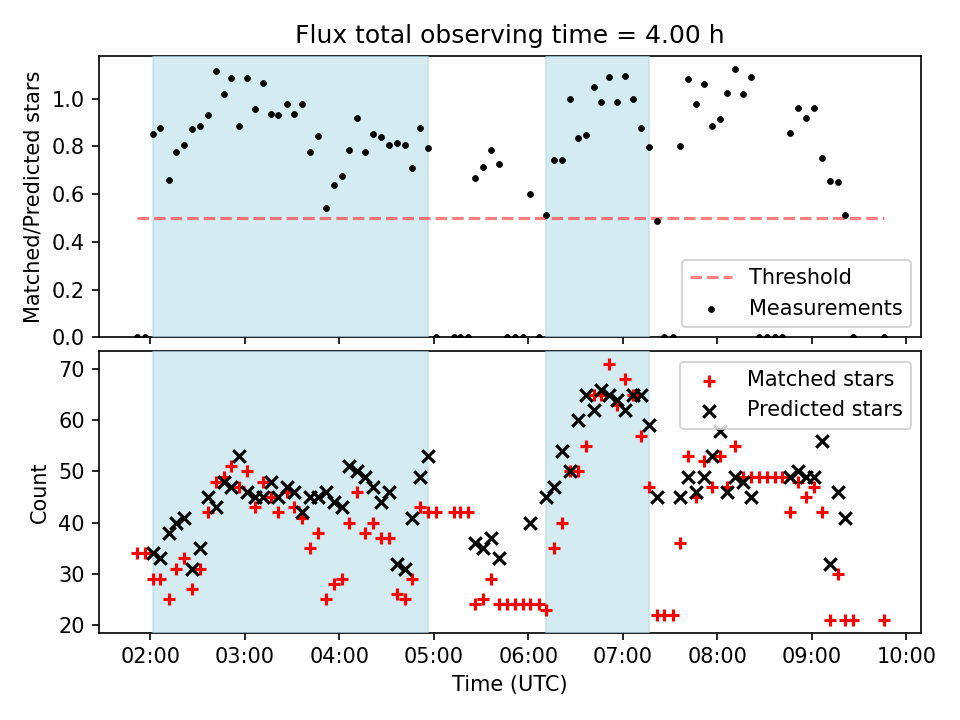 Flux total observing time = 4.00 h

Matched/Predicted stars

1.0
0.8
0.6
0.4
0.2
0.0

Threshold
Measurements

Count

70
60
50
40
30
20

Matched stars
Predicted stars

02:00 03:00 04:00 05:00 06:00 07:00 08:00 09:00 10:00

Time (UTC)